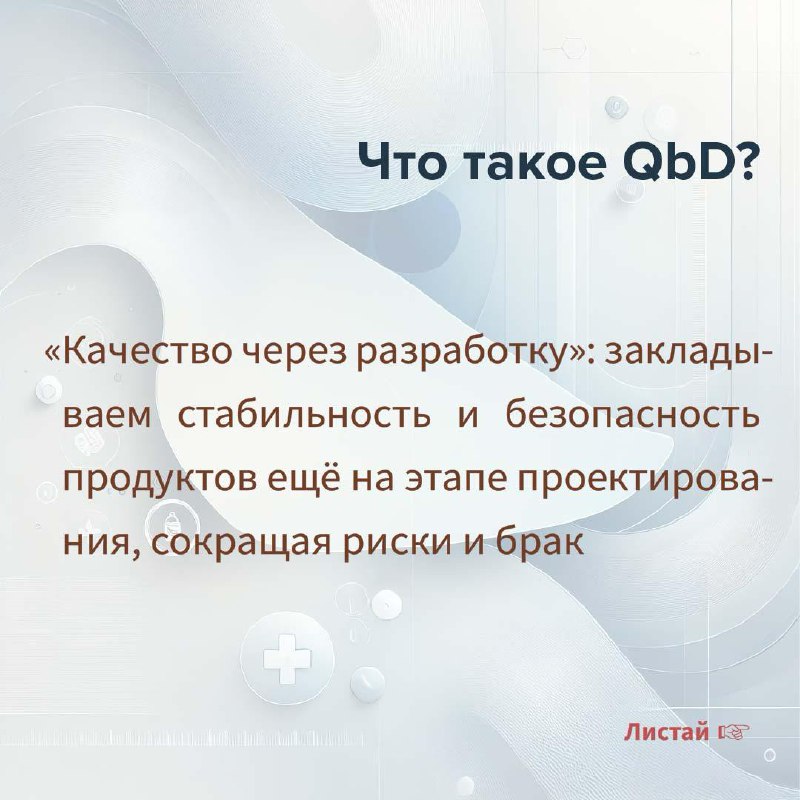 Что такое QbD?

«Качество через разработку»: закладываем стабильность и безопасность продуктов ещё на этапе проектирования, сокращая риски и брак

Листай ☞